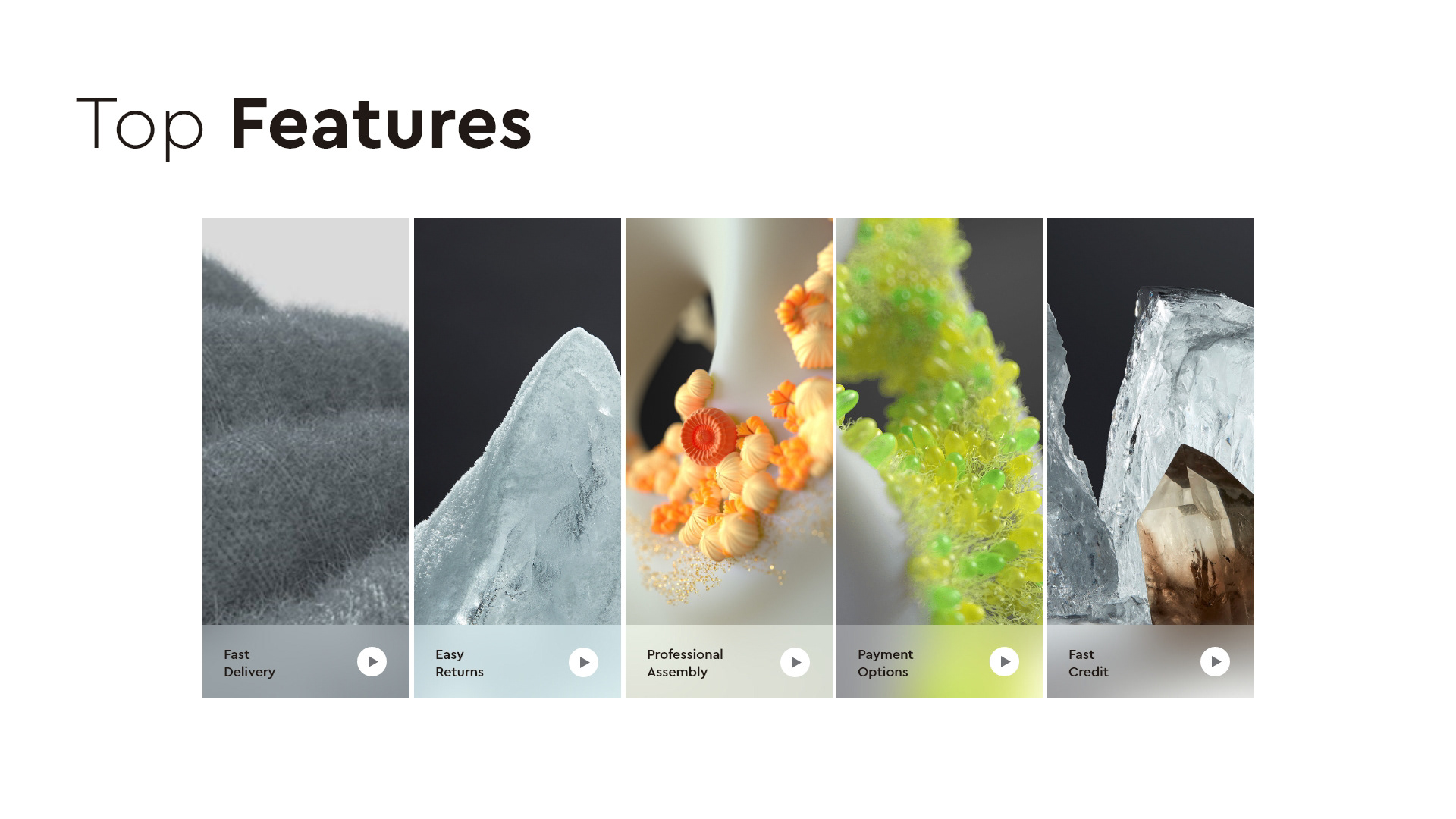 Top Features

Fast Delivery

Easy Returns

Professional Assembly

Payment Options

Fast Credit